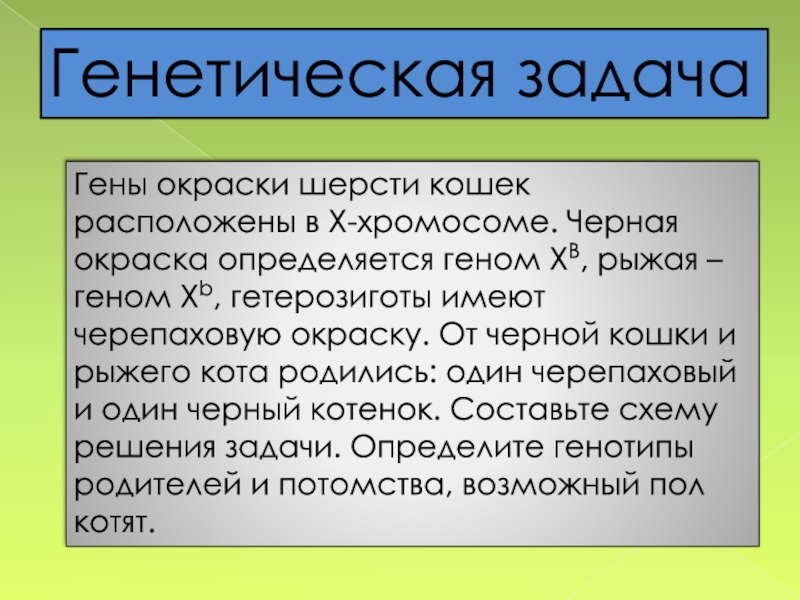 Генетическая задача

Гены окраски шерсти кошек расположены в Х-хромосоме. Черная окраска определяется геном $X^B$, рыжая – геном $X^b$, гетерозиготы имеют черепаховую окраску. От черной кошки и рыжего кота родились: один черепаховый и один черный котенок. Составьте схему решения задачи. Определите генотипы родителей и потомства, возможный пол котят.